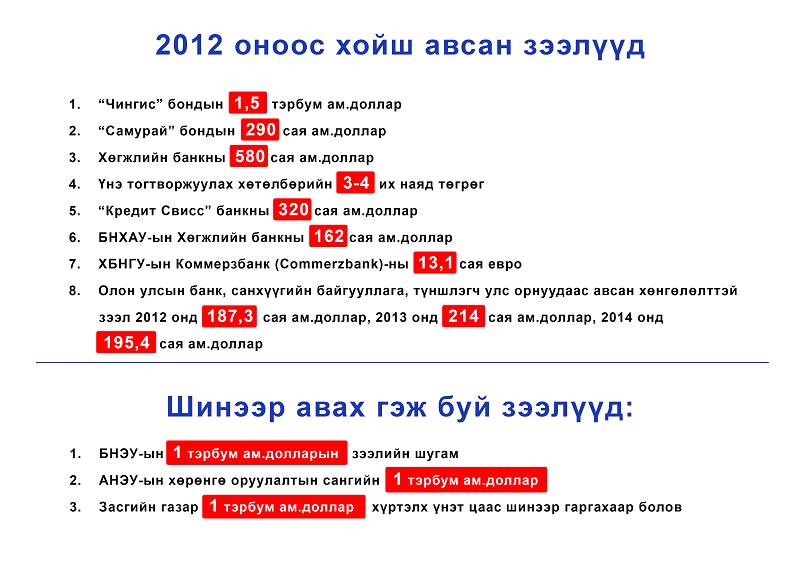 2012 оноос хойш авсан зээлүүд

1. “Чингис” бондын 1,5 тэрбум ам.доллар
2. “Самурай” бондын 290 сая ам.доллар
3. Хөгжлийн банкны 580 сая ам.доллар
4. Үнэ тогтворжуулах хөтөлбөрийн 3-4 их наяд төгрөг
5. “Кредит Свисс” банкны 320 сая ам.доллар
6. БНХАУ-ын Хөгжлийн банкны 162 сая ам.доллар
7. ХБНГУ-ын Коммерзбанк (Commerzbank)-ны 13,1 сая евро
8. Олон улсын банк, санхүүгийн байгууллага, түншлэгч улс орнуудаас авсан хөнгөлөлттэй зээл 2012 онд 187,3 сая ам.доллар, 2013 онд 214 сая ам.доллар, 2014 онд 195,4 сая ам.доллар

Шинээр авах гэж буй зээлүүд:

1. БНЭУ-ын 1 тэрбум ам.долларын зээлийн шугам
2. АНЭУ-ын хөрөнгө оруулалтын сангийн 1 тэрбум ам.доллар
3. Засгийн газар 1 тэрбум ам.доллар хүртэлх үнэт цаас шинээр гаргахаар болов